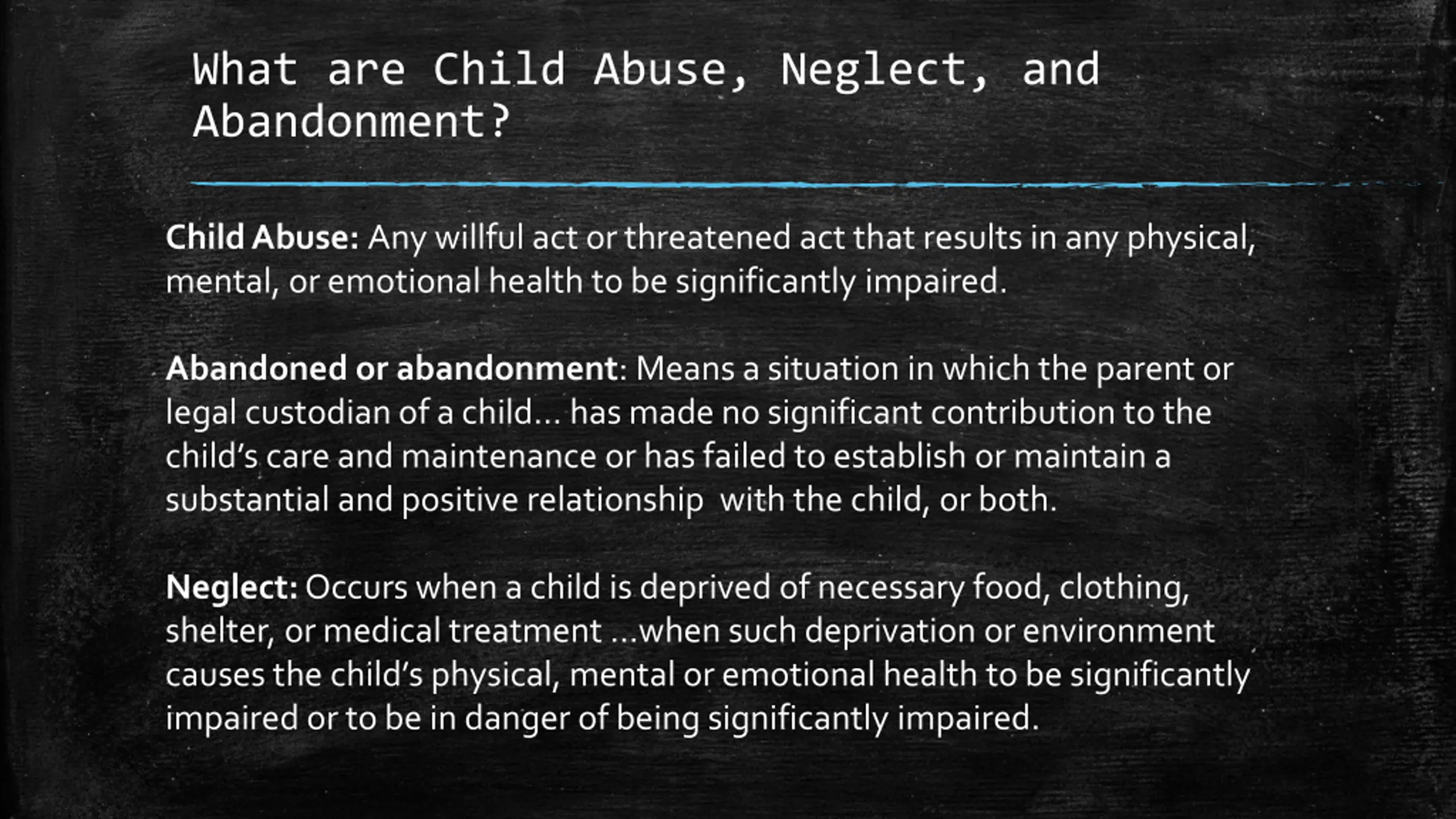 What are Child Abuse, Neglect, and Abandonment?

Child Abuse: Any willful act or threatened act that results in any physical, mental, or emotional health to be significantly impaired.

Abandoned or abandonment: Means a situation in which the parent or legal custodian of a child… has made no significant contribution to the child's care and maintenance or has failed to establish or maintain a substantial and positive relationship with the child, or both.

Neglect: Occurs when a child is deprived of necessary food, clothing, shelter, or medical treatment …when such deprivation or environment causes the child's physical, mental or emotional health to be significantly impaired or to be in danger of being significantly impaired.